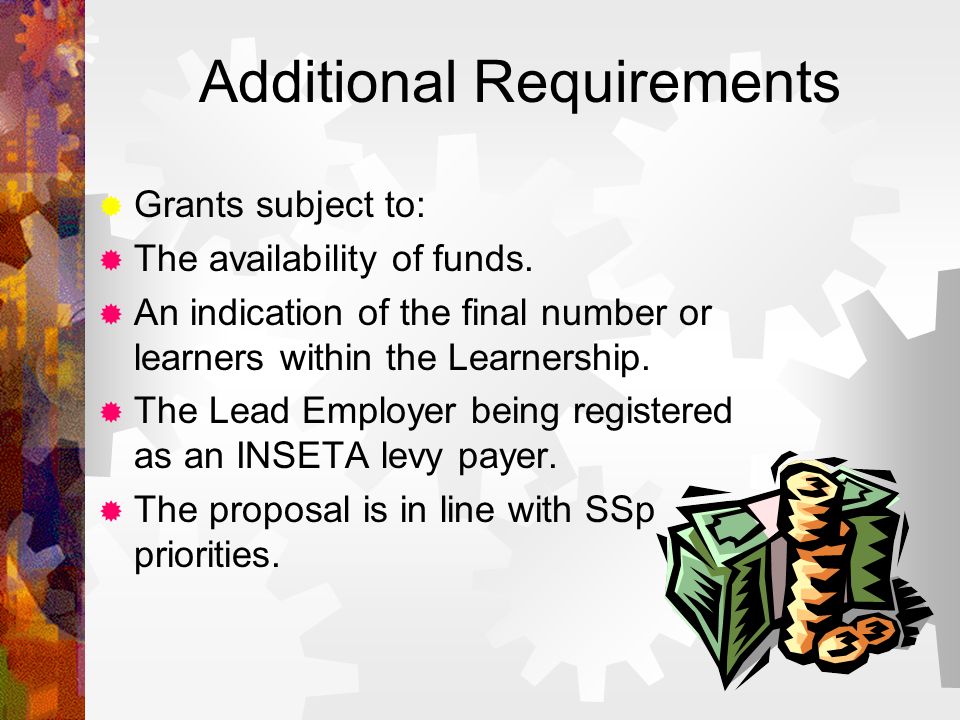 Additional Requirements

Grants subject to:

The availability of funds.

An indication of the final number or learners within the Learnership.

The Lead Employer being registered as an INSETA levy payer.

The proposal is in line with SSp priorities.